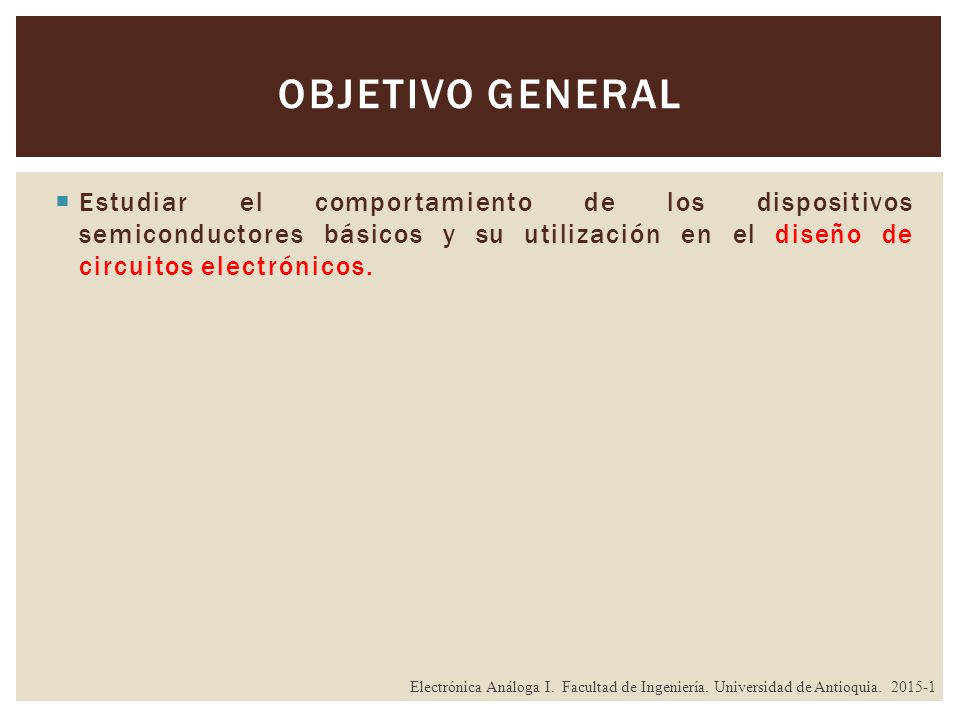 OBJETIVO GENERAL

Estudiar el comportamiento de los dispositivos semiconductores básicos y su utilización en el diseño de circuitos electrónicos.

Electrónica Análoga I. Facultad de Ingeniería. Universidad de Antioquia. 2015-1